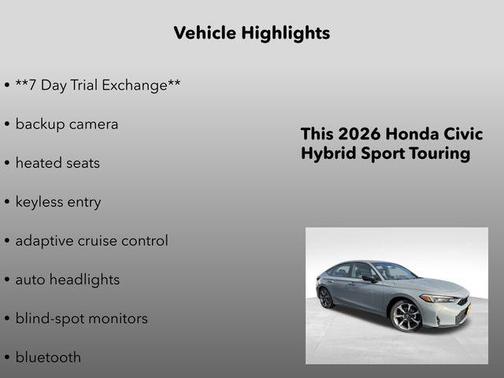 Vehicle Highlights

• **7 Day Trial Exchange**

• backup camera

• heated seats

• keyless entry

• adaptive cruise control

• auto headlights

• blind-spot monitors

• bluetooth

This 2026 Honda Civic Hybrid Sport Touring